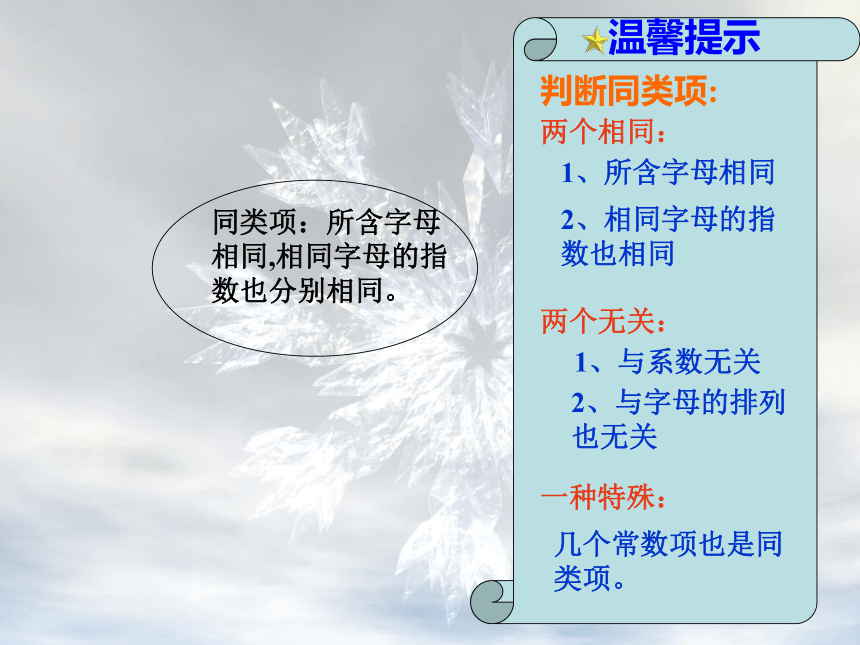 同类项：所含字母相同,相同字母的指数也分别相同。

温馨提示

判断同类项:

两个相同：

1、所含字母相同

2、相同字母的指数也相同

两个无关：

1、与系数无关

2、与字母的排列也无关

一种特殊：

几个常数项也是同类项。